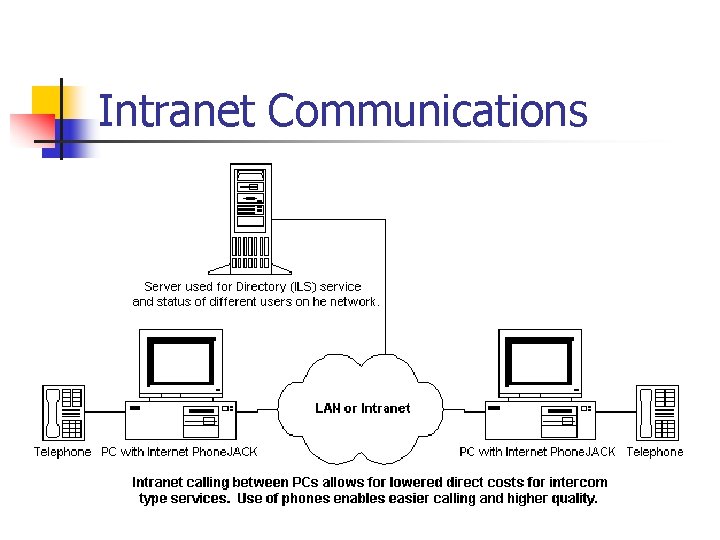 Intranet Communications

Server used for Directory (ILS) service and status of different users on he network.

LAN or Intranet

Telephone PC with Internet PhoneJACK

PC with Internet PhoneJACK Telephone

Intranet calling between PCs allows for lowered direct costs for intercom type services. Use of phones enables easier calling and higher quality.